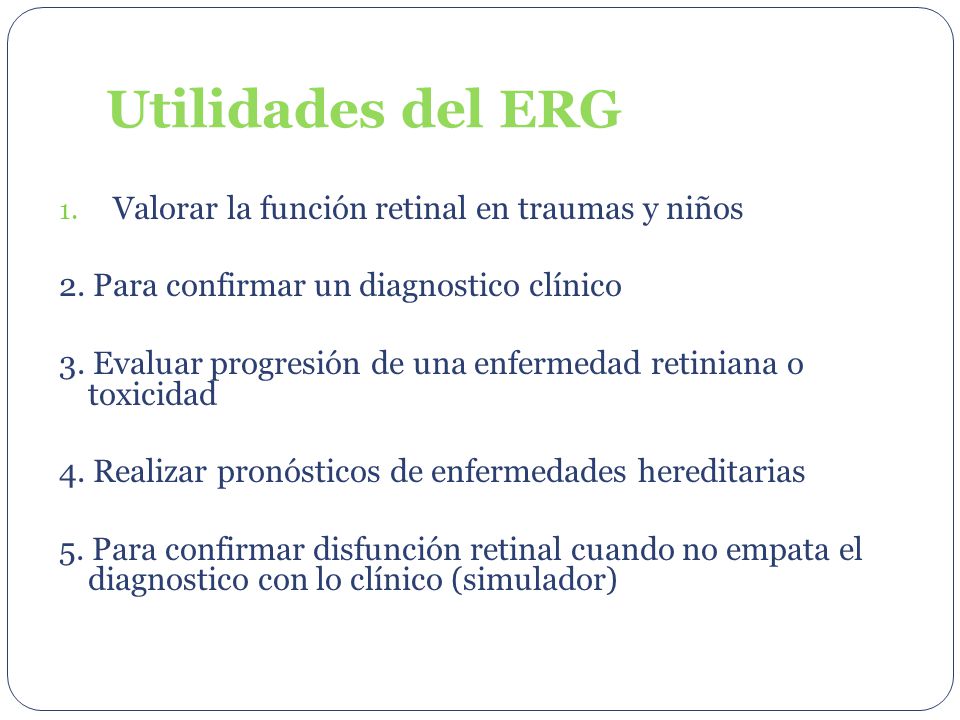 Utilidades del ERG

1. Valorar la función retinal en traumas y niños

2. Para confirmar un diagnostico clínico

3. Evaluar progresión de una enfermedad retiniana o toxicidad

4. Realizar pronósticos de enfermedades hereditarias

5. Para confirmar disfunción retinal cuando no empata el diagnostico con lo clínico (simulador)